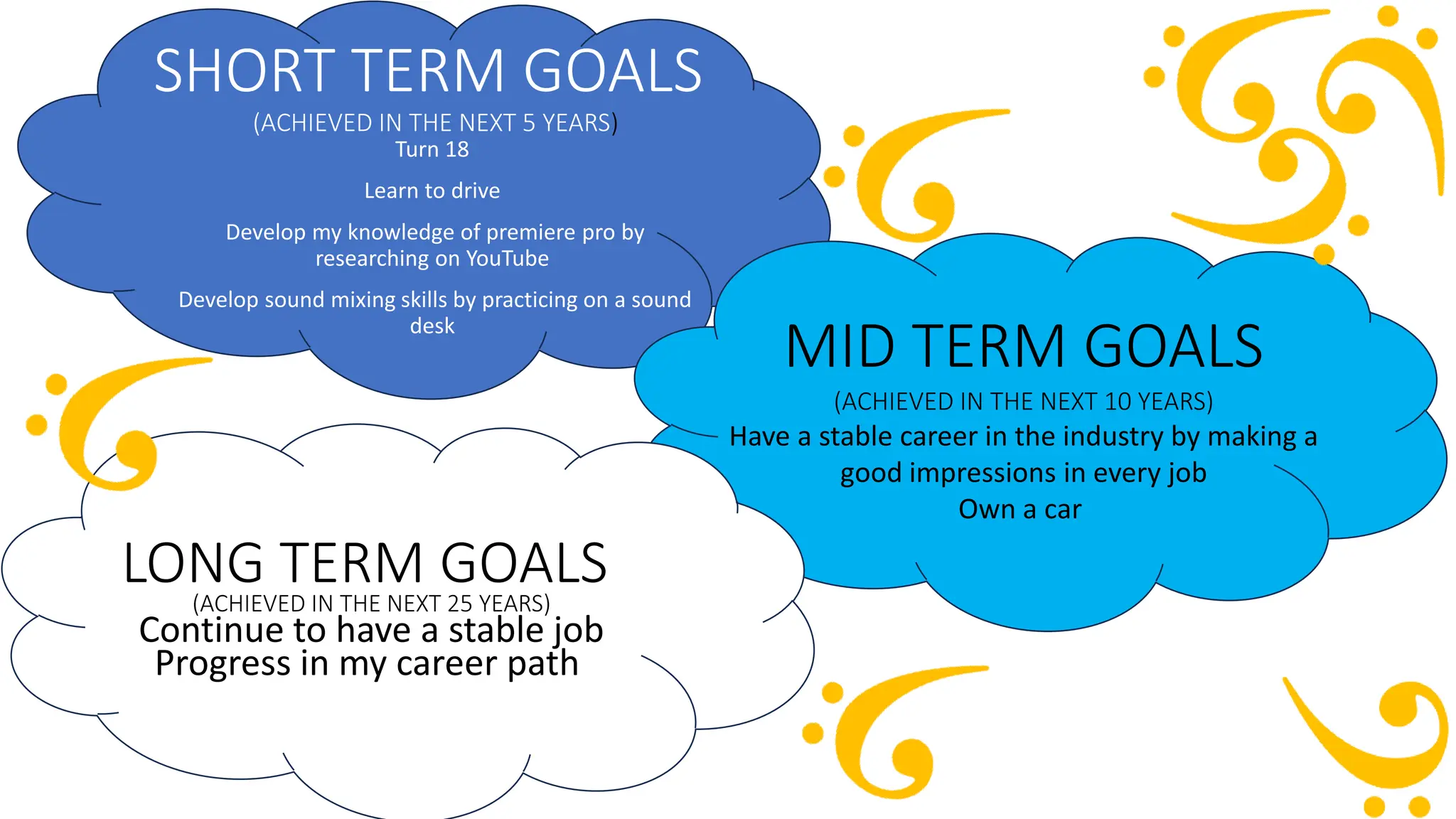 SHORT TERM GOALS

(ACHIEVED IN THE NEXT 5 YEARS)

Turn 18

Learn to drive

Develop my knowledge of premiere pro by researching on YouTube

Develop sound mixing skills by practicing on a sound desk

MID TERM GOALS

(ACHIEVED IN THE NEXT 10 YEARS)

Have a stable career in the industry by making a good impressions in every job

Own a car

LONG TERM GOALS

(ACHIEVED IN THE NEXT 25 YEARS)

Continue to have a stable job

Progress in my career path